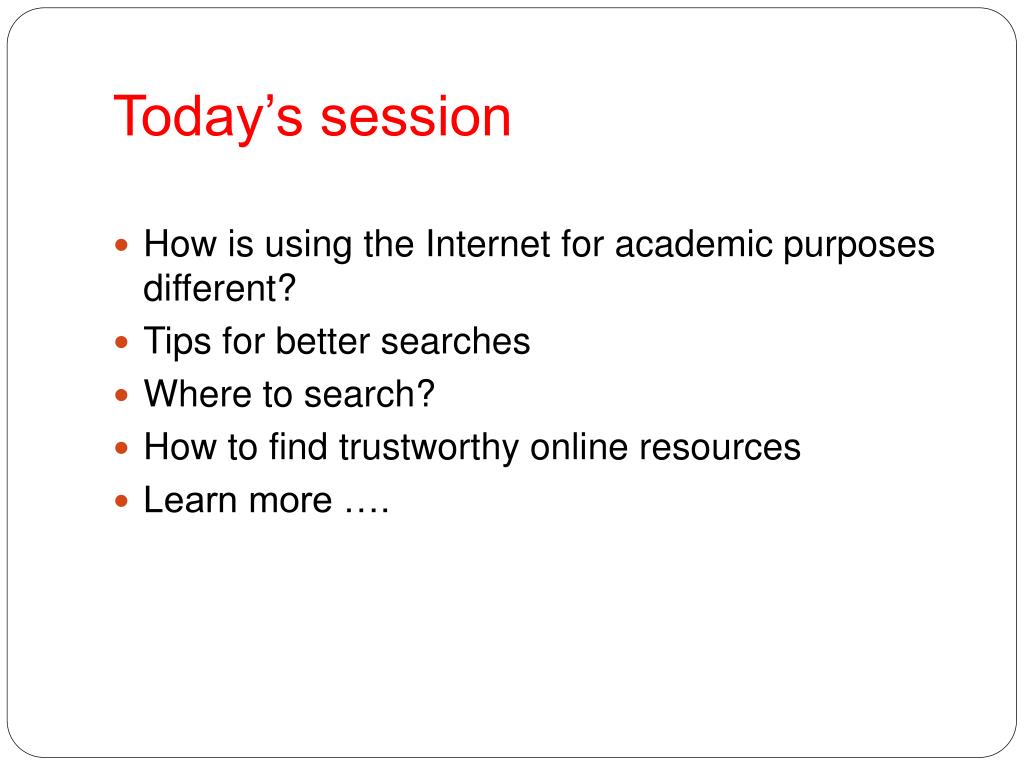 Today’s session

- How is using the Internet for academic purposes different?
- Tips for better searches
- Where to search?
- How to find trustworthy online resources
- Learn more ….